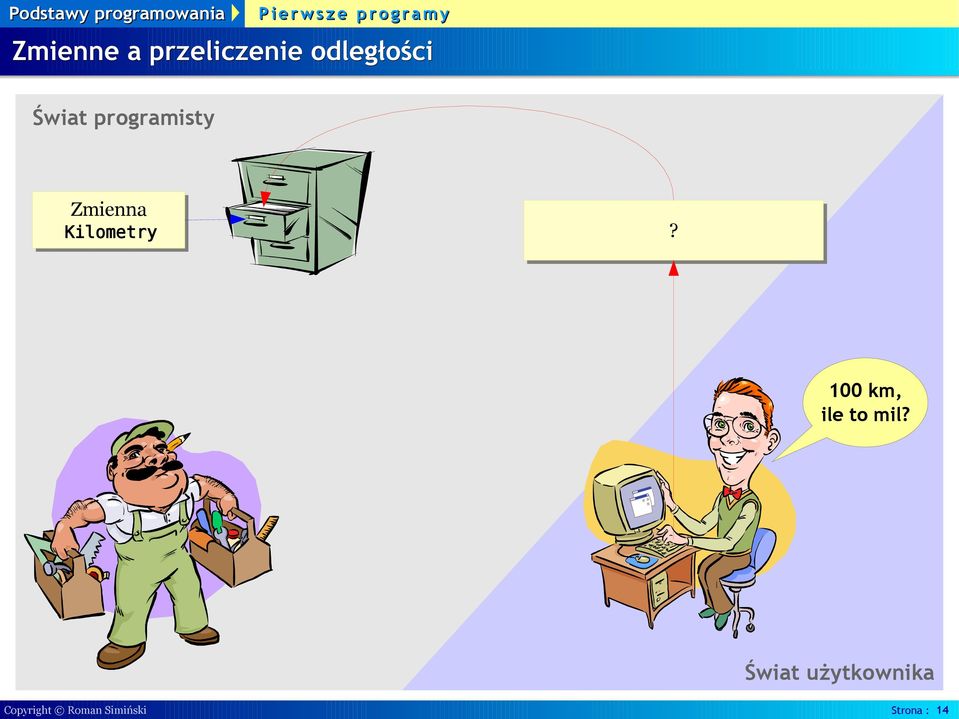 Podstawy programowania
Pierwsze programy

Zmienne a przeliczenie odległości

Świat programisty

Zmienna
Kilometry

?

100 km, ile to mil?

Świat użytkownika

Copyright © Roman Simiński

Strona : 14